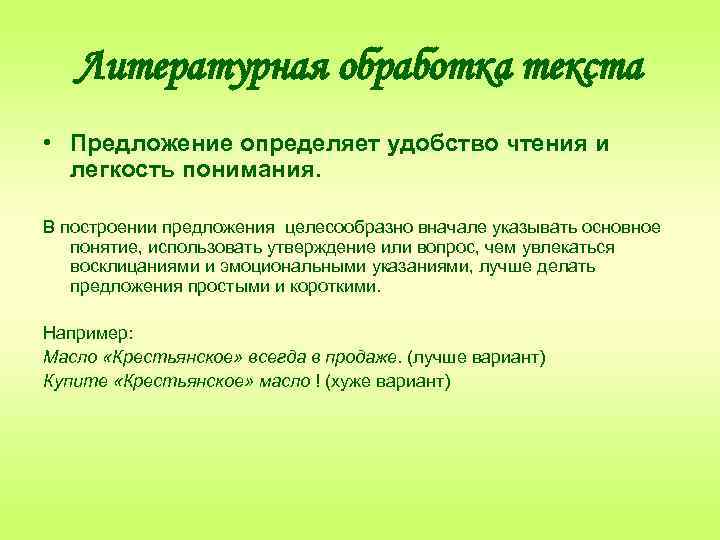 Литературная обработка текста

• Предложение определяет удобство чтения и легкость понимания.

В построении предложения целесообразно вначале указывать основное понятие, использовать утверждение или вопрос, чем увлекаться восклицаниями и эмоциональными указаниями, лучше делать предложения простыми и короткими.

Например:
Масло «Крестьянское» всегда в продаже. (лучше вариант)
Купите «Крестьянское» масло ! (хуже вариант)